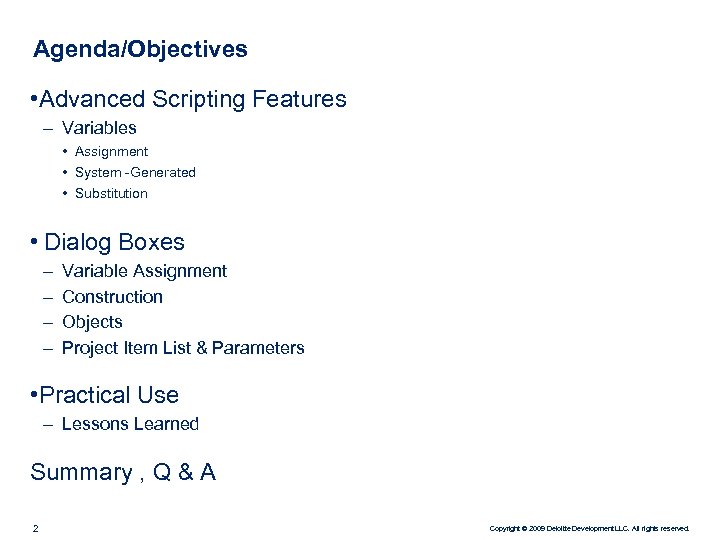 Agenda/Objectives

•Advanced Scripting Features
– Variables
• Assignment
• System -Generated
• Substitution

• Dialog Boxes
– Variable Assignment
– Construction
– Objects
– Project Item List & Parameters

•Practical Use
– Lessons Learned

Summary , Q & A

2

Copyright © 2009 Deloitte Development LLC. All rights reserved.